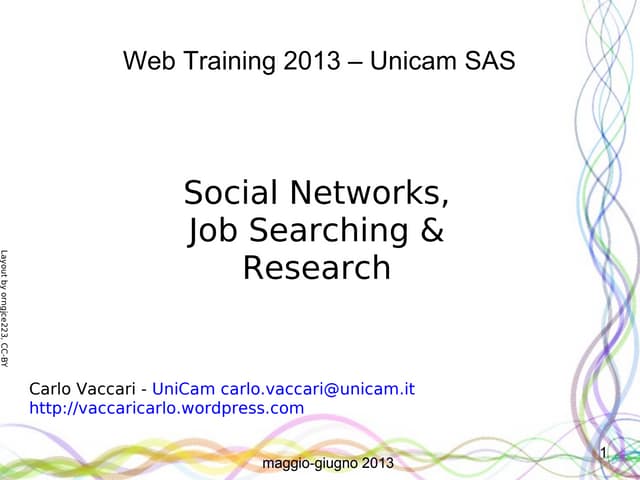 Web Training 2013 – Unicam SAS

Social Networks, Job Searching & Research

Layout by orngjce223, CC-BY

Carlo Vaccari - UniCam carlo.vaccari@unicam.it
http://vaccaricarlo.wordpress.com

maggio-giugno 2013

1